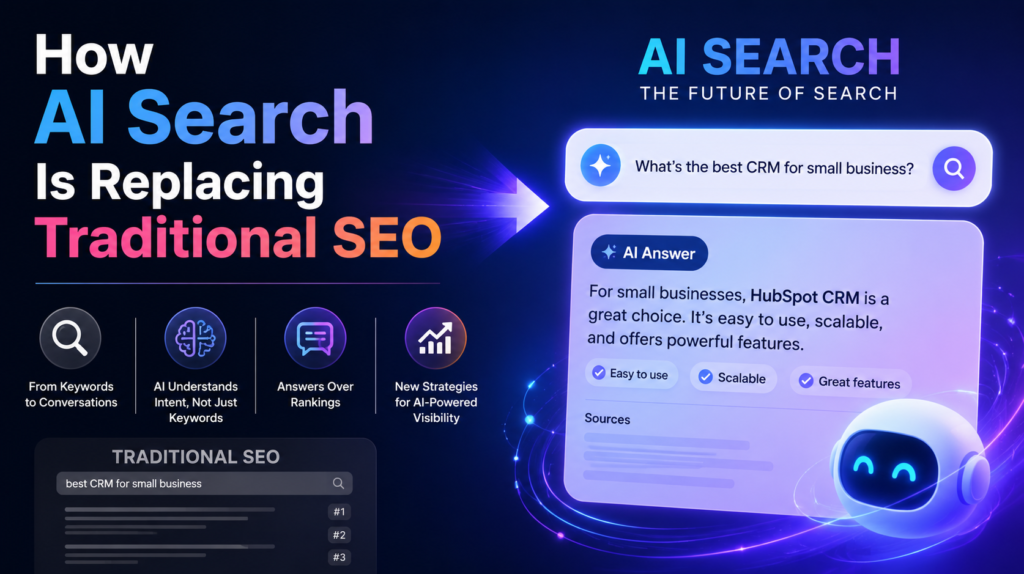 How AI Search Is Replacing Traditional SEO

From Keywords to Conversations

AI Understands Intent, Not Just Keywords

Answers Over Rankings

New Strategies for AI-Powered Visibility

TRADITIONAL SEO

best CRM for small business

#1

#2

#3

AI SEARCH

THE FUTURE OF SEARCH

What's the best CRM for small business?

AI Answer

For small businesses, HubSpot CRM is a great choice. It's easy to use, scalable, and offers powerful features.

Easy to use

Scalable

Great features

Sources